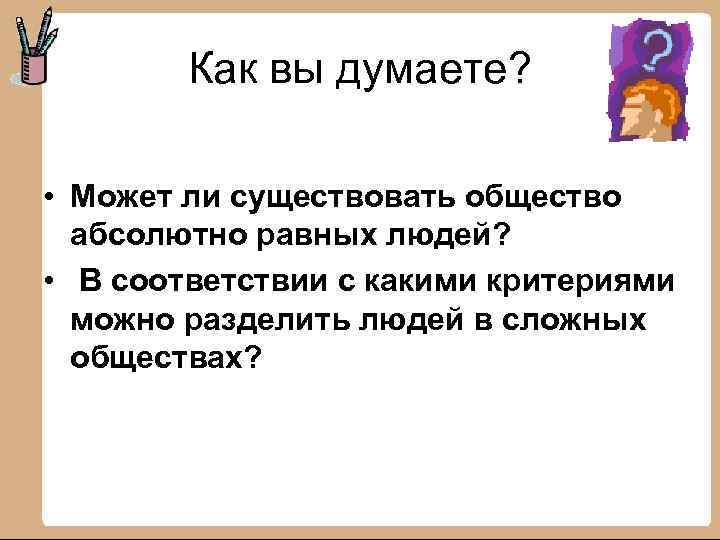 Как вы думаете?

• Может ли существовать общество абсолютно равных людей?

• В соответствии с какими критериями можно разделить людей в сложных обществах?